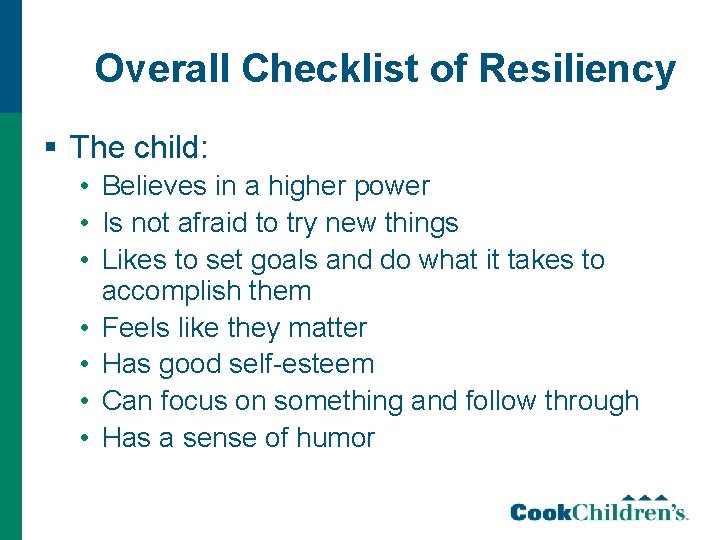 Overall Checklist of Resiliency

▪ The child:

• Believes in a higher power
• Is not afraid to try new things
• Likes to set goals and do what it takes to accomplish them
• Feels like they matter
• Has good self-esteem
• Can focus on something and follow through
• Has a sense of humor

CookChildren's.